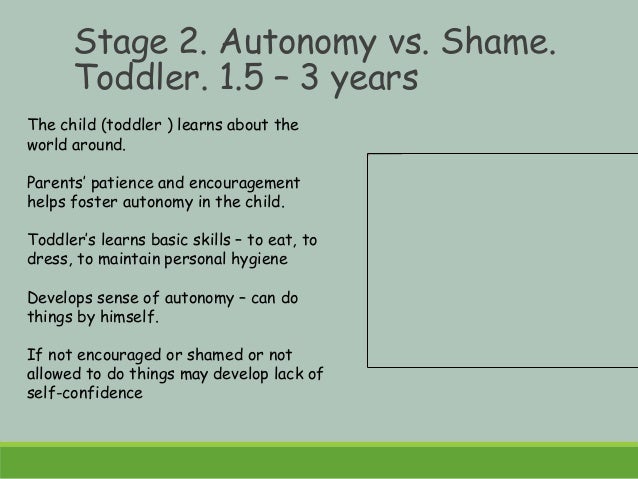 Stage 2. Autonomy vs. Shame. Toddler. 1.5 – 3 years

The child (toddler ) learns about the world around.

Parents' patience and encouragement helps foster autonomy in the child.

Toddler's learns basic skills – to eat, to dress, to maintain personal hygiene

Develops sense of autonomy – can do things by himself.

If not encouraged or shamed or not allowed to do things may develop lack of self-confidence